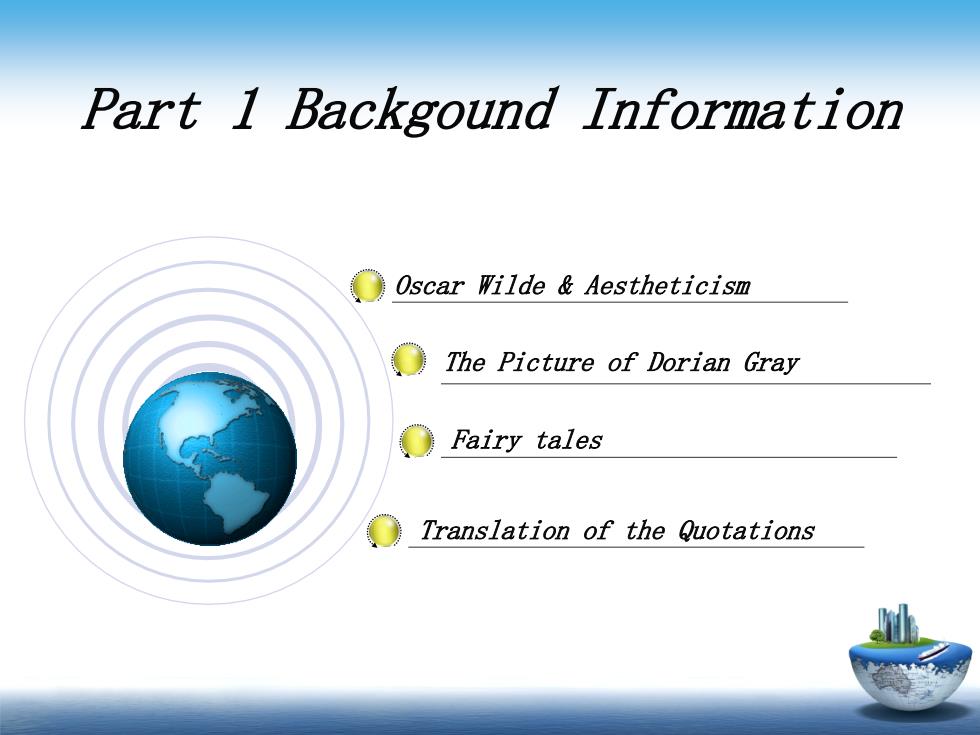 Part 1 Backgound Information

Oscar Wilde & Aestheticism

The Picture of Dorian Gray

Fairy tales

Translation of the Quotations